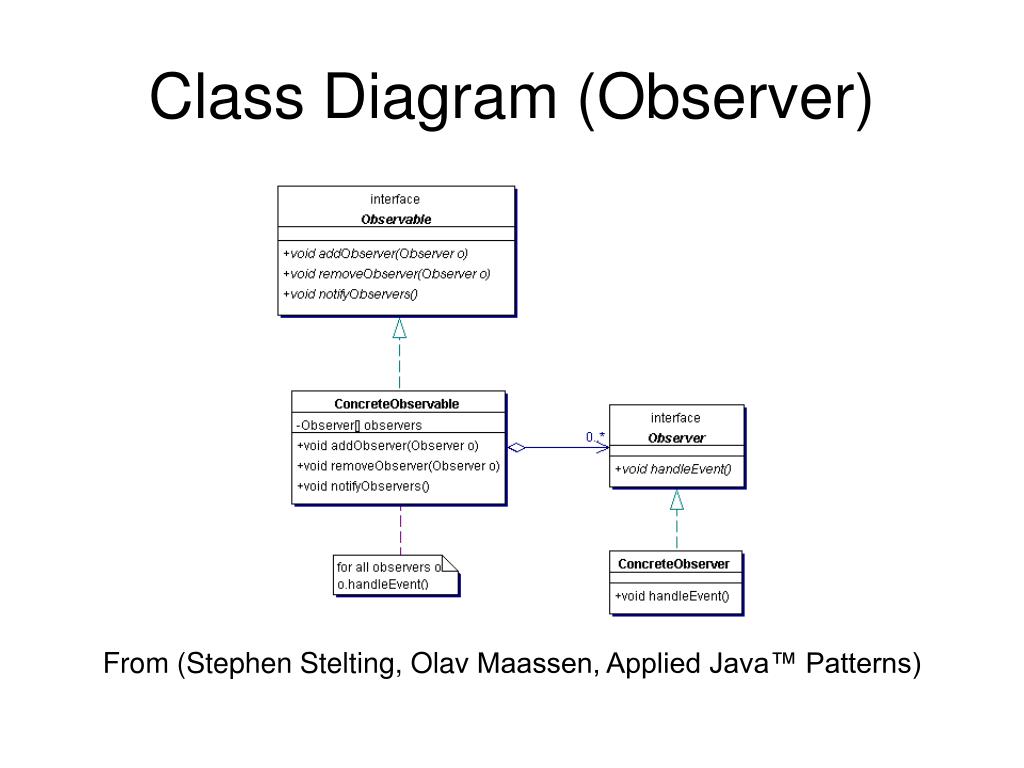 Class Diagram (Observer)

interface
Observable

+void addObserver(Observer o)
+void removeObserver(Observer o)
+void notifyObservers()

ConcreteObservable

-Observer[] observers

+void addObserver(Observer o)
+void removeObserver(Observer o)
+void notifyObservers()

0..*

interface
Observer

+void handleEvent()

for all observers o
o.handleEvent()

ConcreteObserver

+void handleEvent()

From (Stephen Stelting, Olav Maassen, Applied Java™ Patterns)